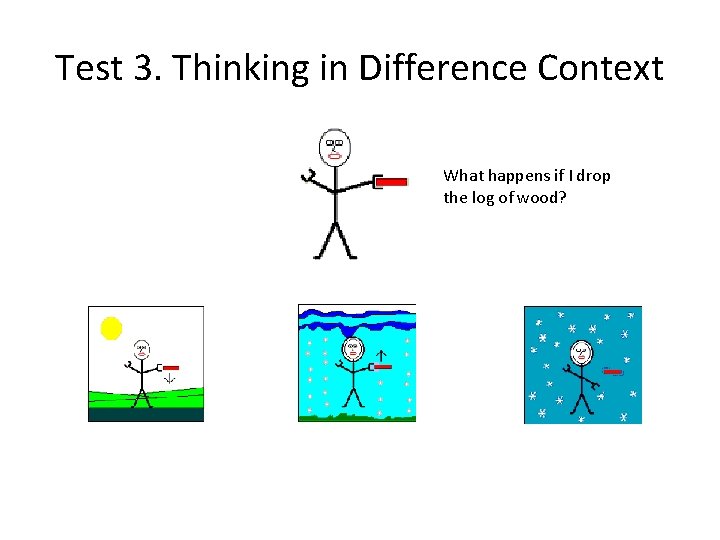 Test 3. Thinking in Difference Context

What happens if I drop the log of wood?